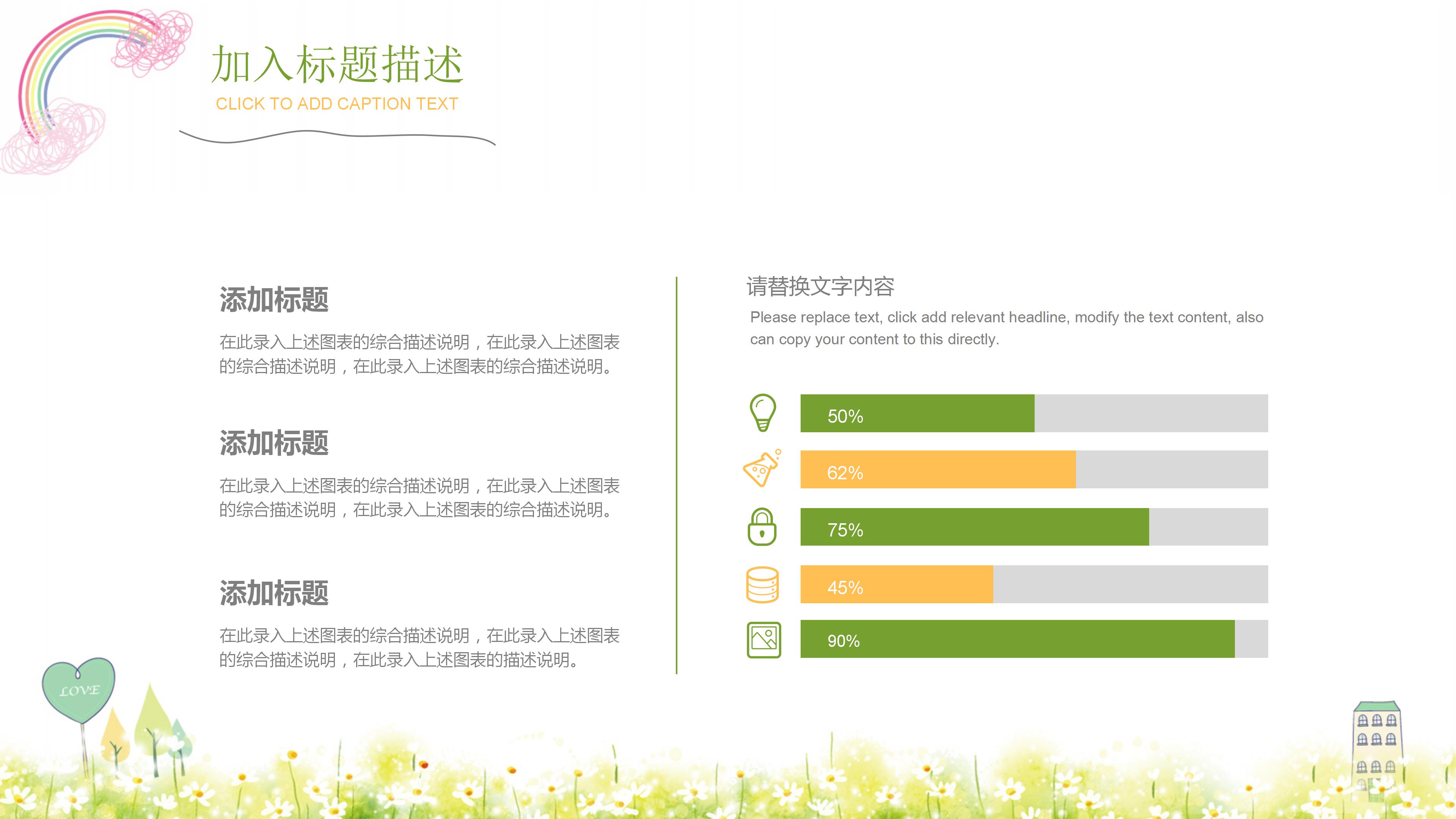 加入标题描述
CLICK TO ADD CAPTION TEXT

添加标题
在此录入上述图表的综合描述说明，在此录入上述图表的综合描述说明，在此录入上述图表的综合描述说明。

添加标题
在此录入上述图表的综合描述说明，在此录入上述图表的综合描述说明，在此录入上述图表的综合描述说明。

添加标题
在此录入上述图表的综合描述说明，在此录入上述图表的综合描述说明，在此录入上述图表的描述说明。

请替换文字内容
Please replace text, click add relevant headline, modify the text content, also can copy your content to this directly.

50%
62%
75%
45%
90%

LOVE